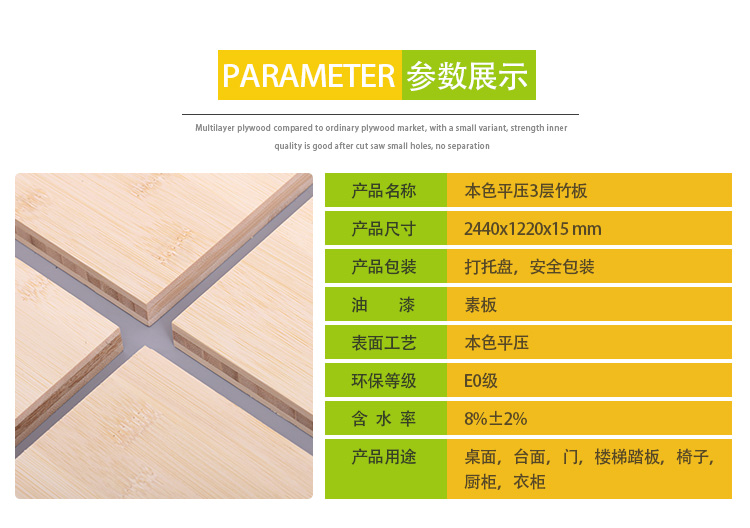 PARAMETER 参数展示

Multilayer plywood compared to ordinary plywood market, with a small variant, strength inner quality is good after cut saw small holes, no separation

| 产品名称 | 本色平压3层竹板 |
|---|---|
| 产品尺寸 | 2440x1220x15 mm |
| 产品包装 | 打托盘，安全包装 |
| 油　漆 | 素板 |
| 表面工艺 | 本色平压 |
| 环保等级 | E0级 |
| 含 水 率 | 8%±2% |
| 产品用途 | 桌面，台面，门，楼梯踏板，椅子，厨柜，衣柜 |